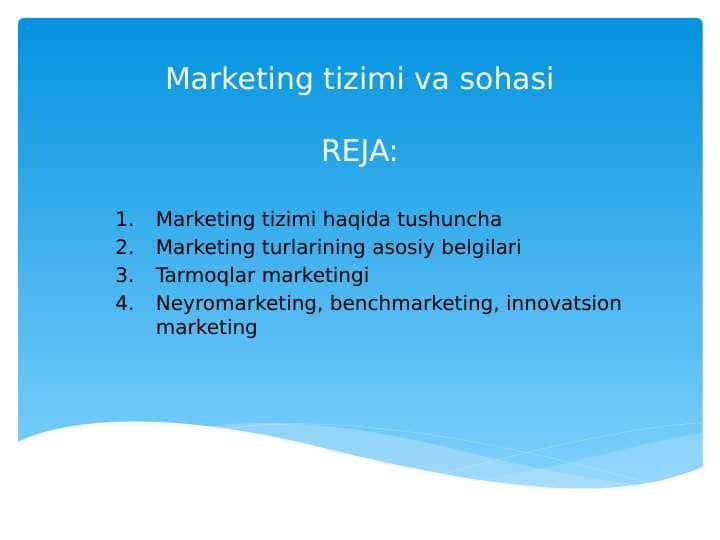 Marketing tizimi va sohasi

REJA:

1. Marketing tizimi haqida tushuncha
2. Marketing turlarining asosiy belgilari
3. Tarmoqlar marketingi
4. Neyromarketing, benchmarketing, innovatsion marketing